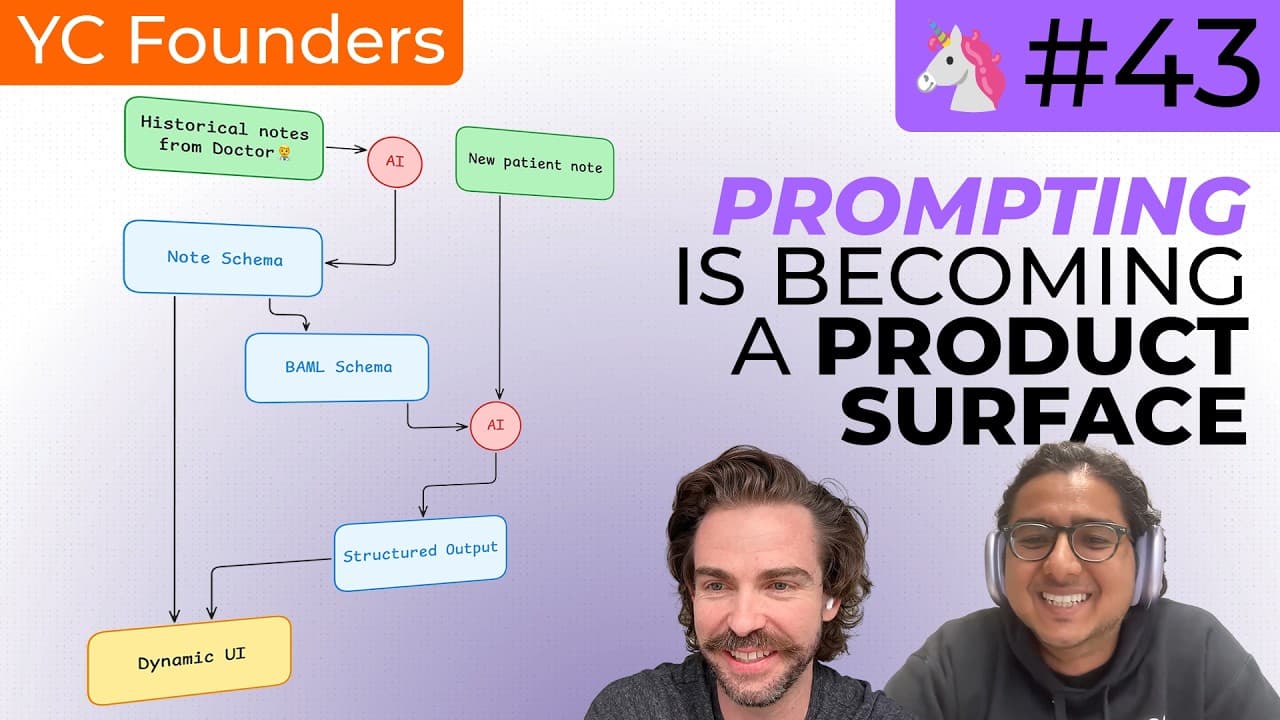 YC Founders

#43

Historical notes from Doctor

AI

New patient note

Note Schema

BAML Schema

AI

Structured Output

Dynamic UI

PROMPTING IS BECOMING A PRODUCT SURFACE